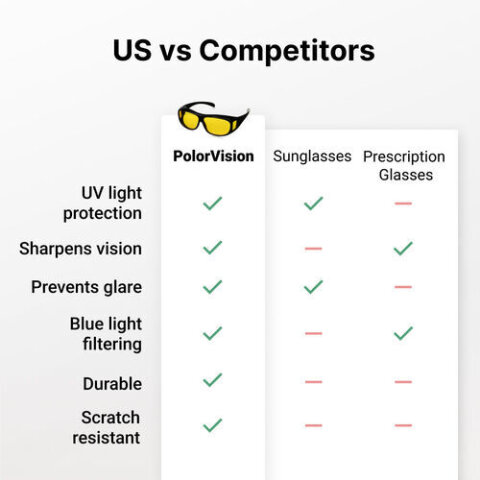 US vs Competitors

| | PolorVision | Sunglasses | Prescription Glasses |
|---|---|---|---|
| UV light protection | ✓ | ✓ | — |
| Sharpens vision | ✓ | — | ✓ |
| Prevents glare | ✓ | ✓ | — |
| Blue light filtering | ✓ | — | ✓ |
| Durable | ✓ | — | — |
| Scratch resistant | ✓ | — | — |